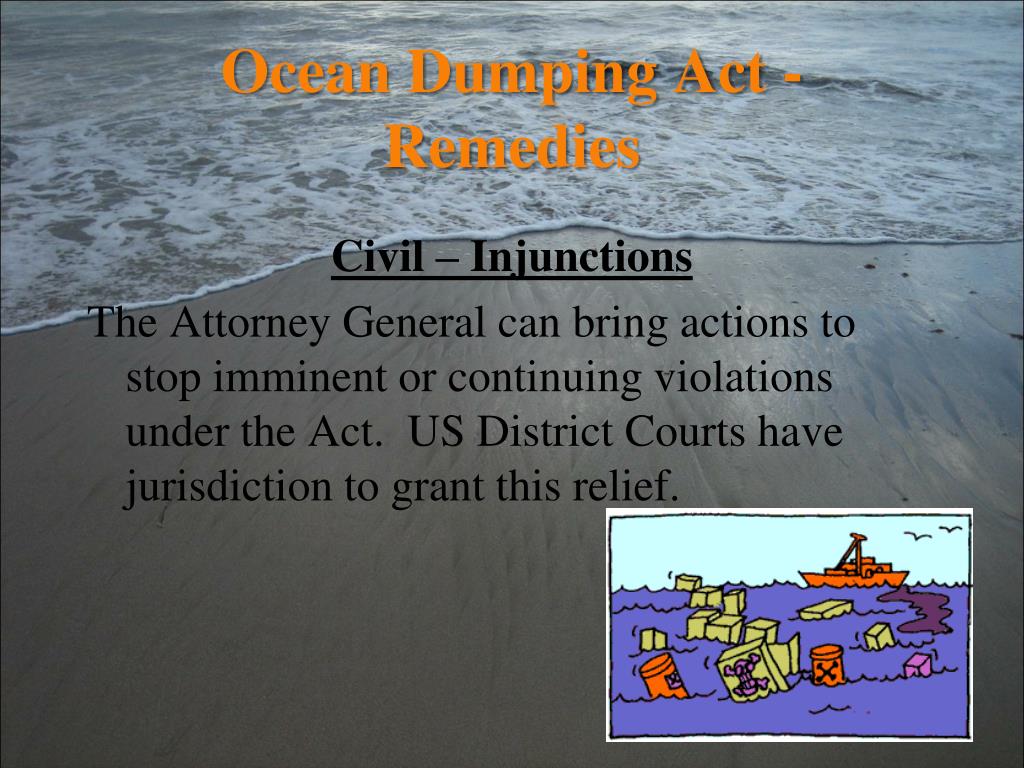 Ocean Dumping Act - Remedies

Civil – Injunctions

The Attorney General can bring actions to stop imminent or continuing violations under the Act. US District Courts have jurisdiction to grant this relief.